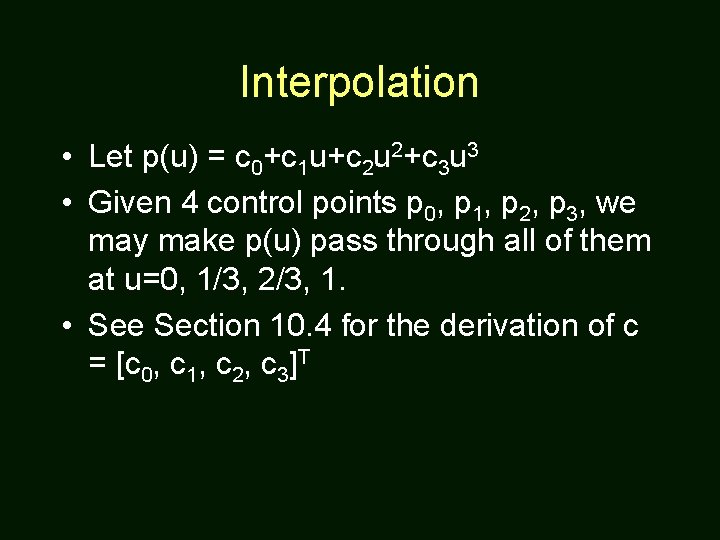 Interpolation

• Let $p(u) = c_0+c_1u+c_2u^2+c_3u^3$

• Given 4 control points $p_0$, $p_1$, $p_2$, $p_3$, we may make p(u) pass through all of them at u=0, 1/3, 2/3, 1.

• See Section 10.4 for the derivation of c = $[c_0, c_1, c_2, c_3]^T$